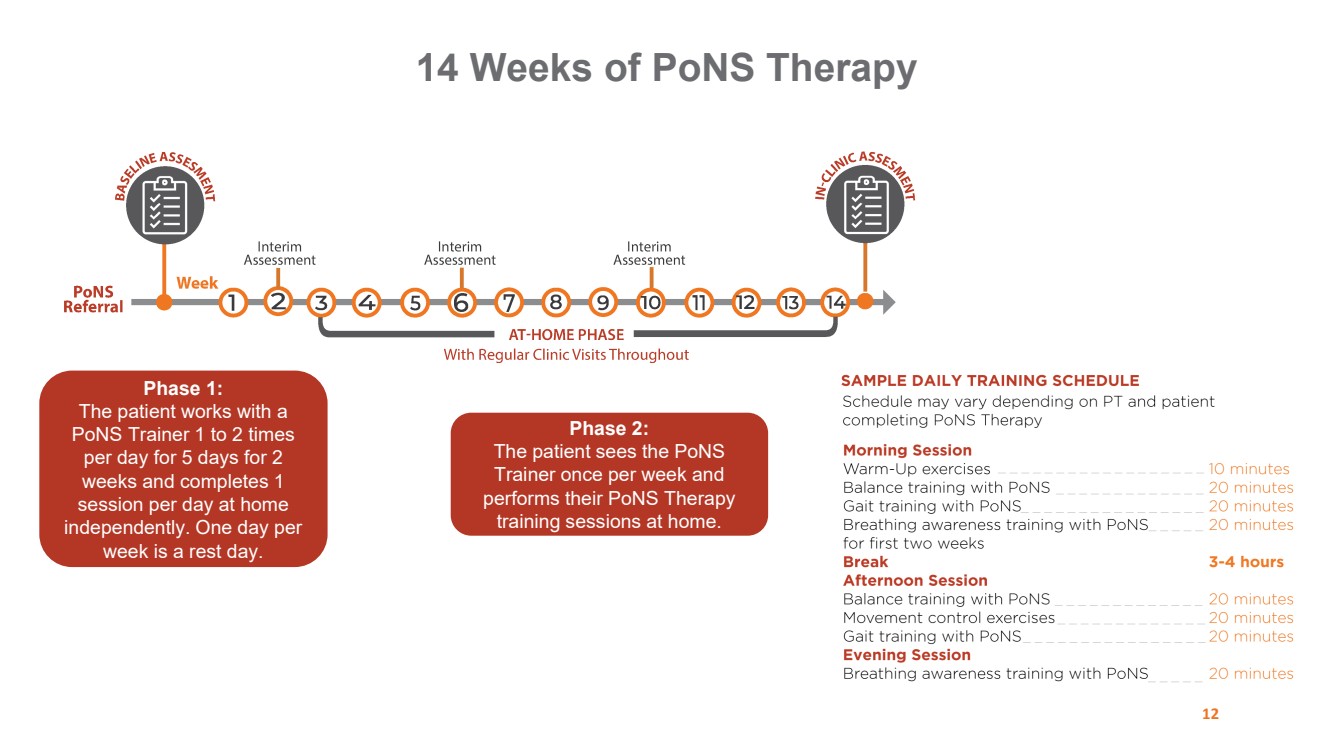 14 Weeks of PoNS Therapy

BASELINE ASSESMENT

IN-CLINIC ASSESMENT

Interim Assessment

Interim Assessment

Interim Assessment

PoNS Referral

Week

1 2 3 4 5 6 7 8 9 10 11 12 13 14

AT-HOME PHASE
With Regular Clinic Visits Throughout

Phase 1:
The patient works with a PoNS Trainer 1 to 2 times per day for 5 days for 2 weeks and completes 1 session per day at home independently. One day per week is a rest day.

Phase 2:
The patient sees the PoNS Trainer once per week and performs their PoNS Therapy training sessions at home.

SAMPLE DAILY TRAINING SCHEDULE
Schedule may vary depending on PT and patient completing PoNS Therapy

Morning Session
Warm-Up exercises 10 minutes
Balance training with PoNS 20 minutes
Gait training with PoNS 20 minutes
Breathing awareness training with PoNS 20 minutes for first two weeks
Break 3-4 hours
Afternoon Session
Balance training with PoNS 20 minutes
Movement control exercises 20 minutes
Gait training with PoNS 20 minutes
Evening Session
Breathing awareness training with PoNS 20 minutes

12